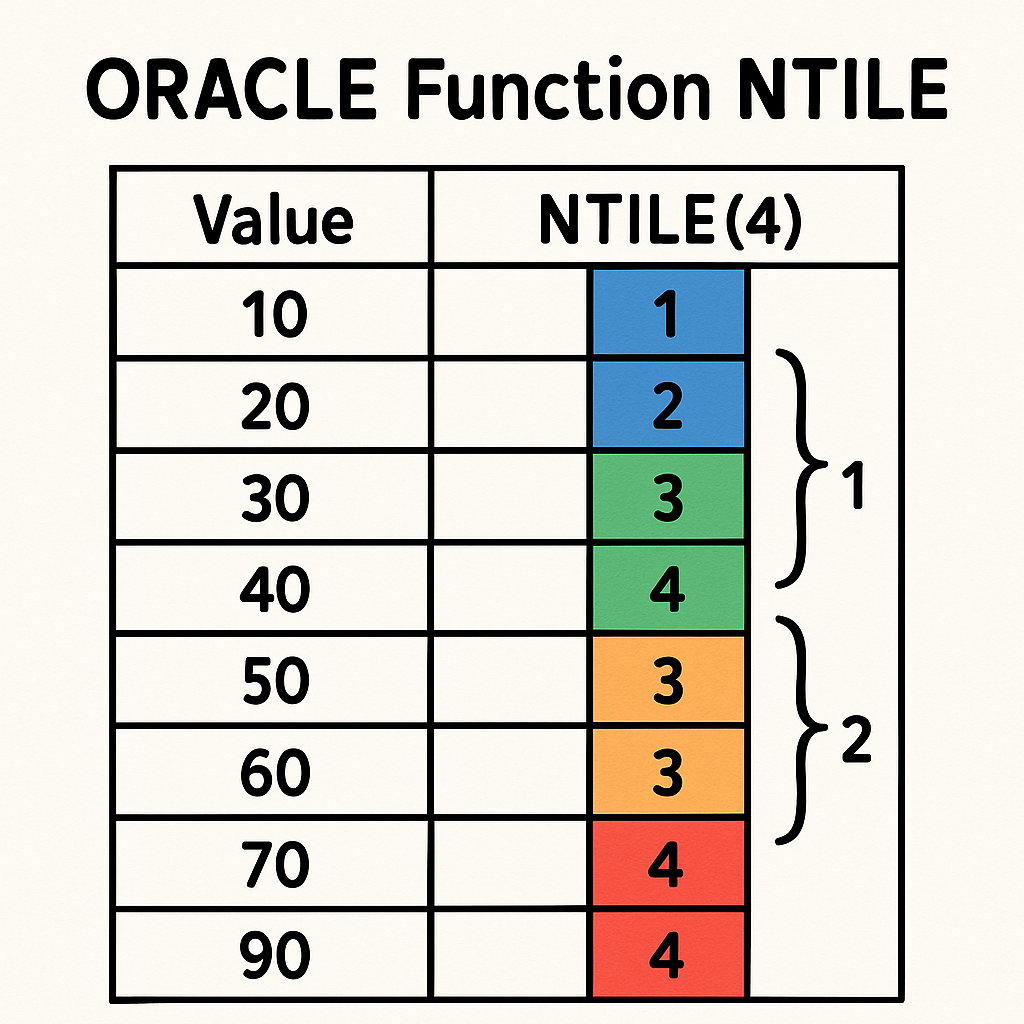 ORACLE Function NTILE

| Value | NTILE(4) |
|---|---|
| 10 | 1 |
| 20 | 2 |
| 30 | 3 |
| 40 | 4 |
| 50 | 3 |
| 60 | 3 |
| 70 | 4 |
| 90 | 4 |

1

2